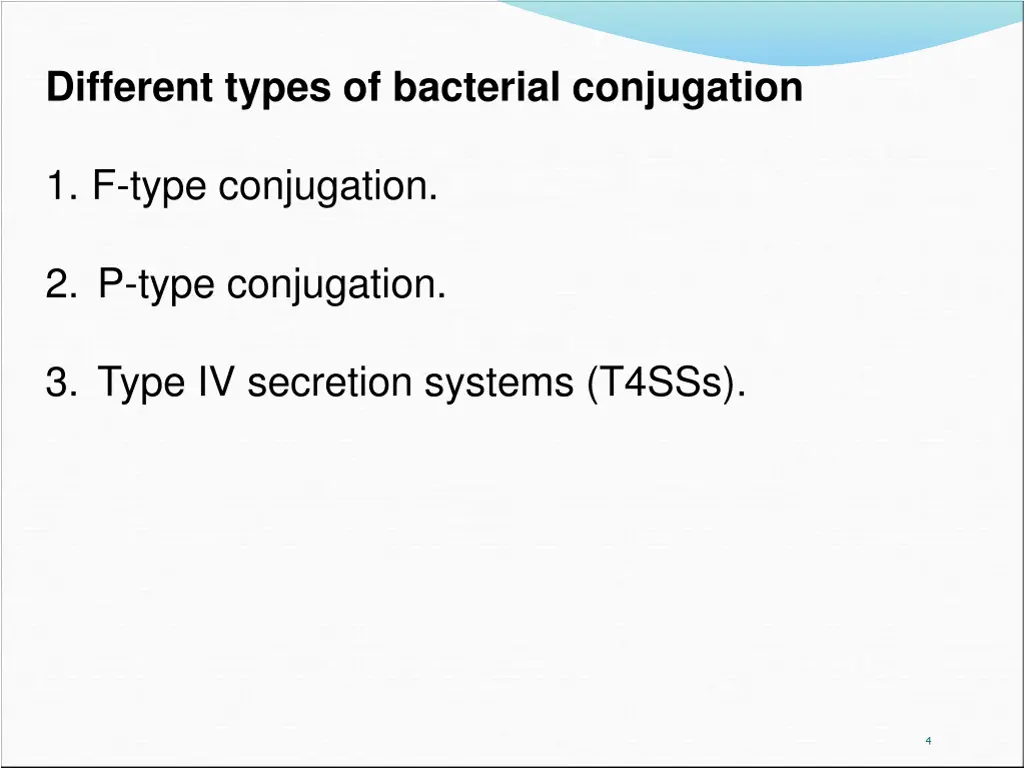 Different types of bacterial conjugation

1. F-type conjugation.

2. P-type conjugation.

3. Type IV secretion systems (T4SSs).

4